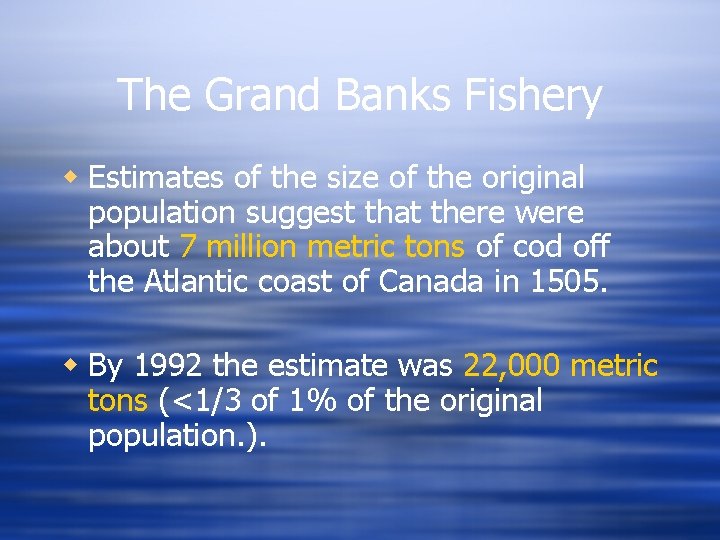 The Grand Banks Fishery

Estimates of the size of the original population suggest that there were about 7 million metric tons of cod off the Atlantic coast of Canada in 1505.

By 1992 the estimate was 22,000 metric tons (<1/3 of 1% of the original population.).